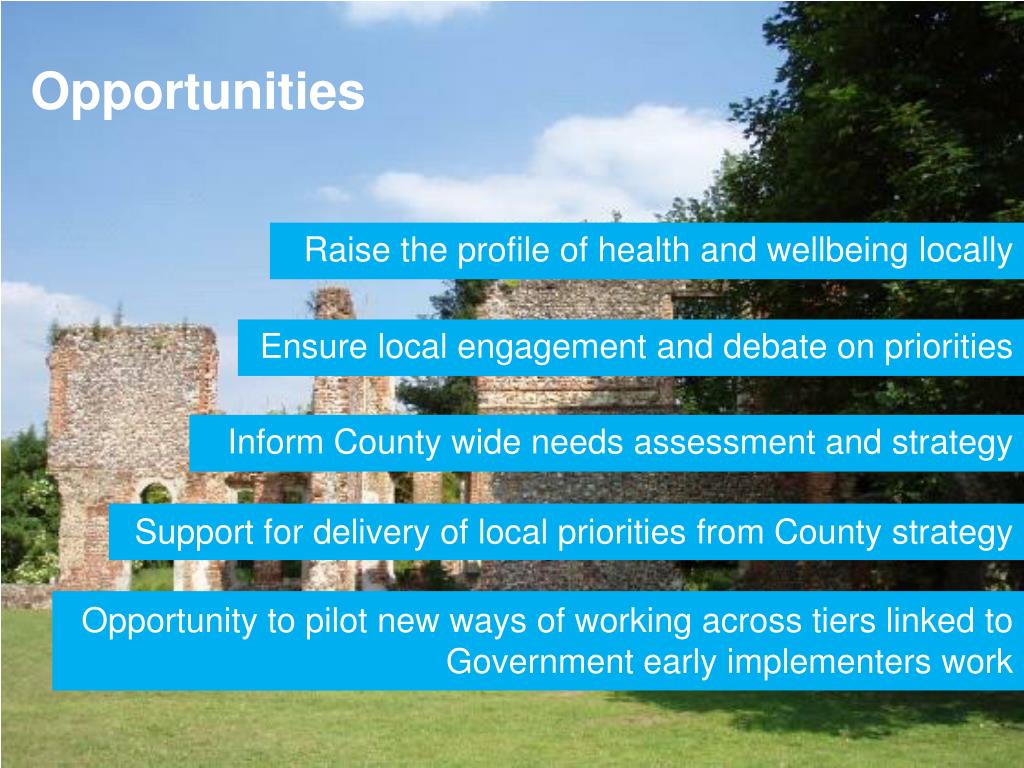 Opportunities

Raise the profile of health and wellbeing locally

Ensure local engagement and debate on priorities

Inform County wide needs assessment and strategy

Support for delivery of local priorities from County strategy

Opportunity to pilot new ways of working across tiers linked to Government early implementers work